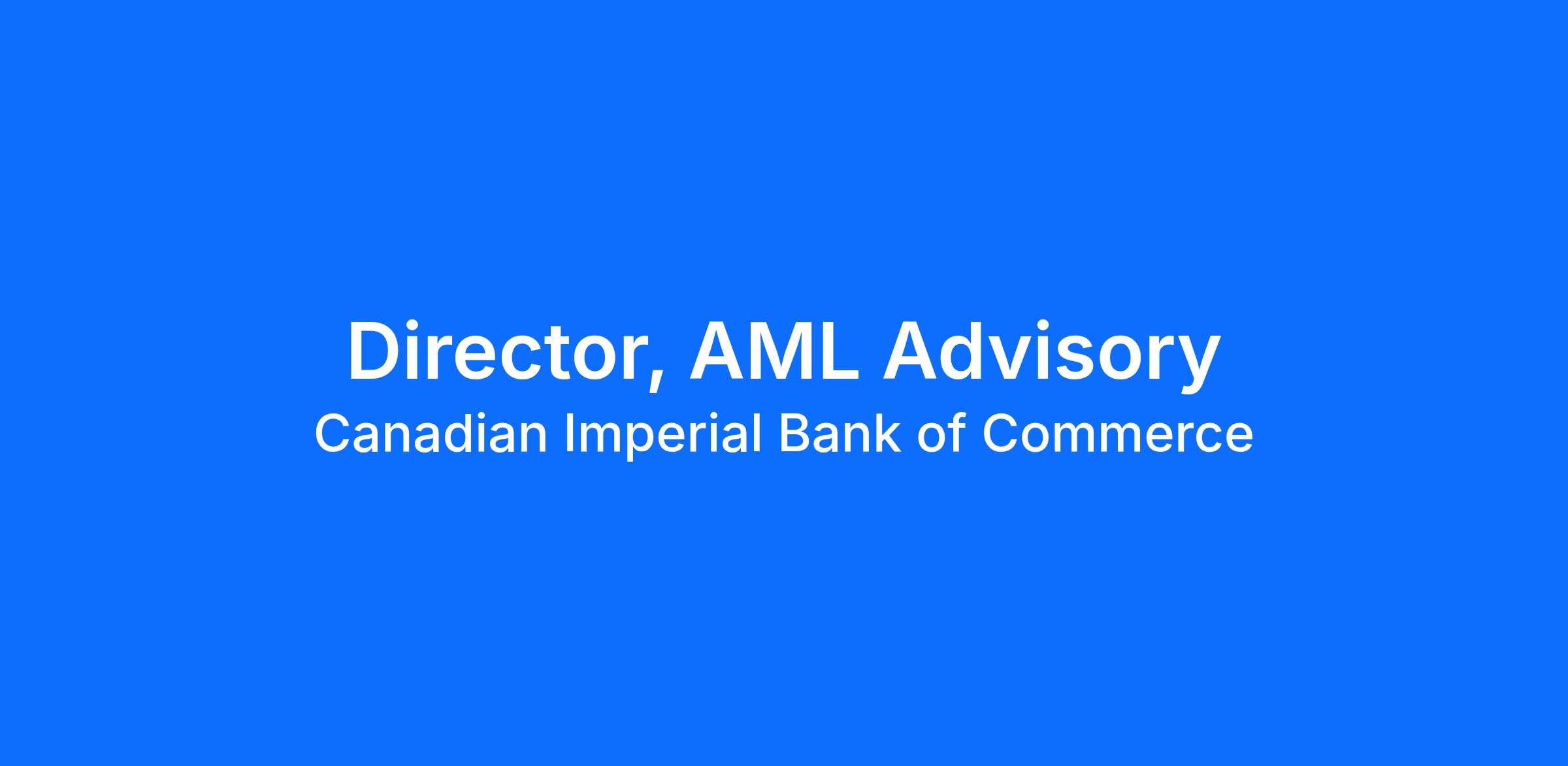 Director, AML Advisory
Canadian Imperial Bank of Commerce